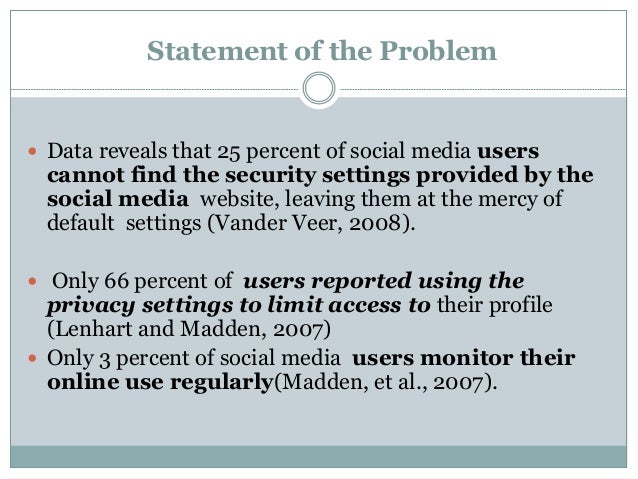 Statement of the Problem

Data reveals that 25 percent of social media users cannot find the security settings provided by the social media website, leaving them at the mercy of default settings (Vander Veer, 2008).

Only 66 percent of users reported using the privacy settings to limit access to their profile (Lenhart and Madden, 2007)

Only 3 percent of social media users monitor their online use regularly(Madden, et al., 2007).